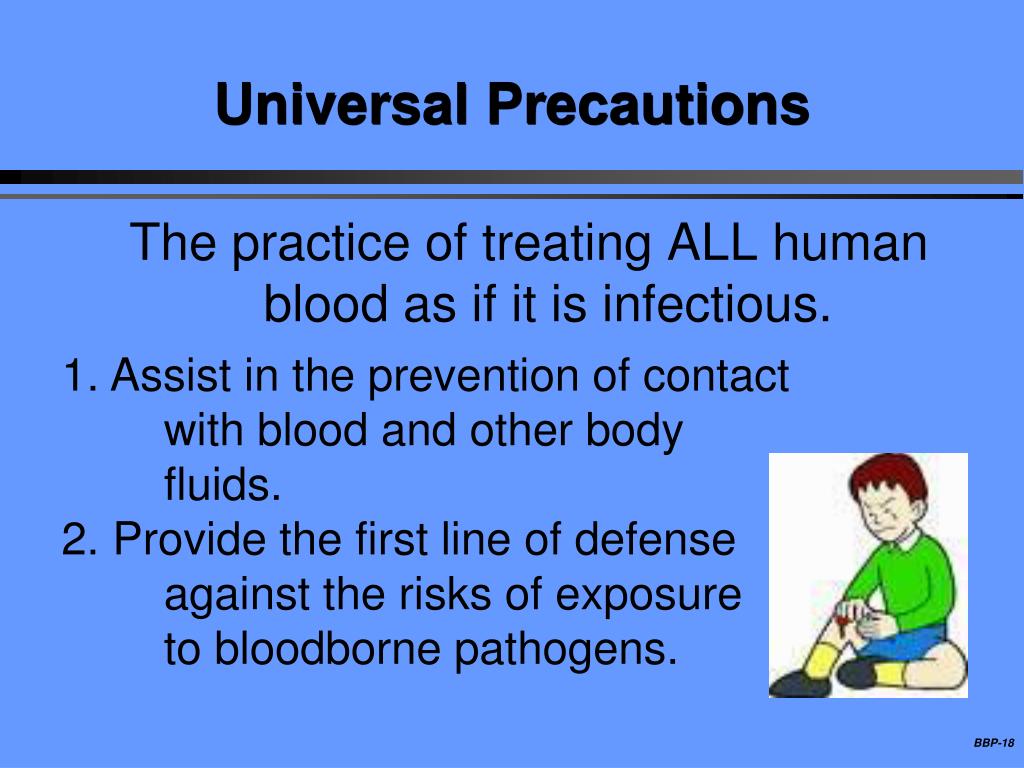 Universal Precautions

The practice of treating ALL human blood as if it is infectious.

1. Assist in the prevention of contact with blood and other body fluids.
2. Provide the first line of defense against the risks of exposure to bloodborne pathogens.

BBP-18